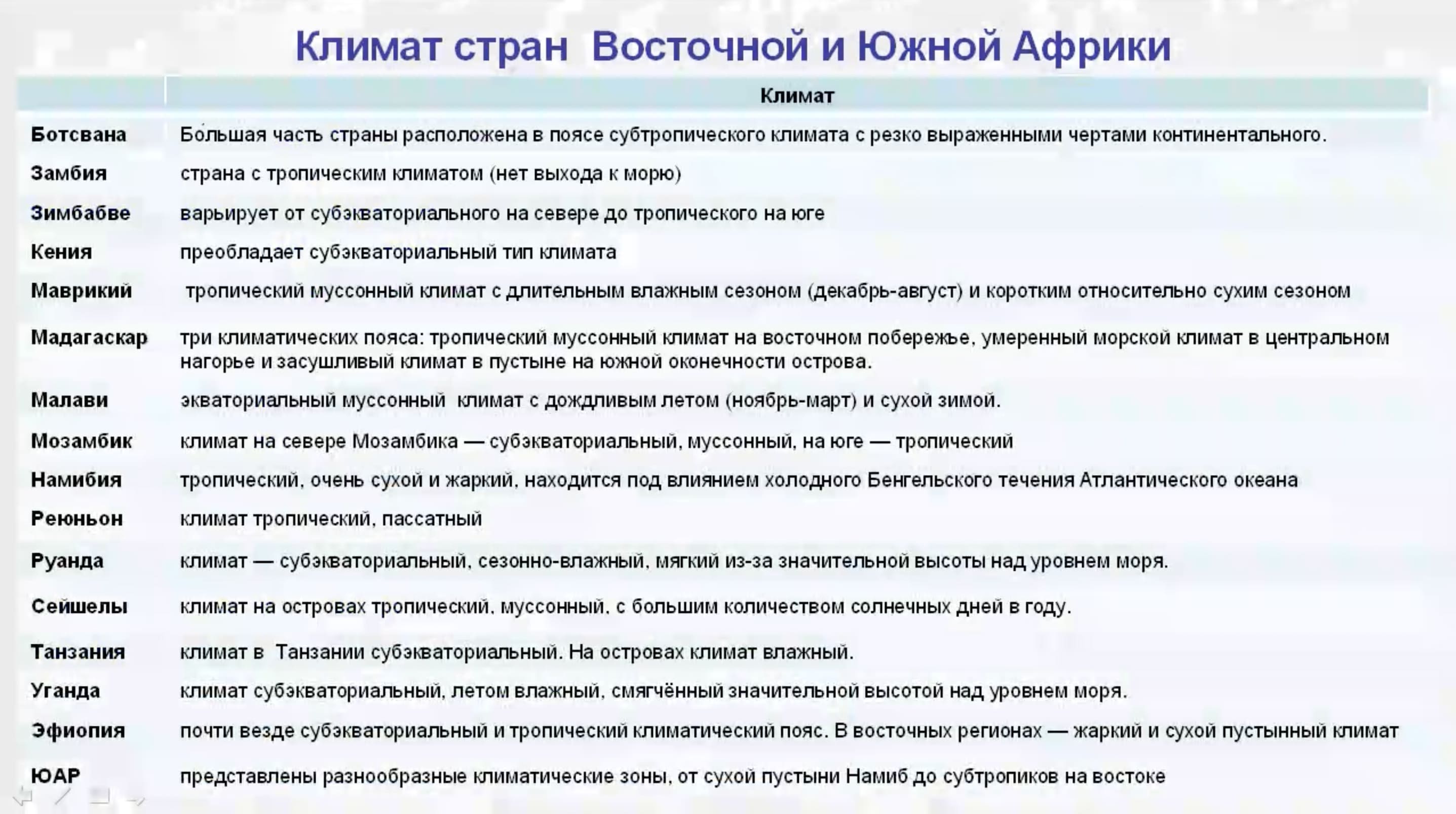 Климат стран Восточной и Южной Африки

| | Климат |
|---|---|
| Ботсвана | Бо́льшая часть страны расположена в поясе субтропического климата с резко выраженными чертами континентального. |
| Замбия | страна с тропическим климатом (нет выхода к морю) |
| Зимбабве | варьирует от субэкваториального на севере до тропического на юге |
| Кения | преобладает субэкваториальный тип климата |
| Маврикий | тропический муссонный климат с длительным влажным сезоном (декабрь-август) и коротким относительно сухим сезоном |
| Мадагаскар | три климатических пояса: тропический муссонный климат на восточном побережье, умеренный морской климат в центральном нагорье и засушливый климат в пустыне на южной оконечности острова. |
| Малави | экваториальный муссонный климат с дождливым летом (ноябрь-март) и сухой зимой. |
| Мозамбик | климат на севере Мозамбика — субэкваториальный, муссонный, на юге — тропический |
| Намибия | тропический, очень сухой и жаркий, находится под влиянием холодного Бенгельского течения Атлантического океана |
| Реюньон | климат тропический, пассатный |
| Руанда | климат — субэкваториальный, сезонно-влажный, мягкий из-за значительной высоты над уровнем моря. |
| Сейшелы | климат на островах тропический, муссонный, с большим количеством солнечных дней в году. |
| Танзания | климат в Танзании субэкваториальный. На островах климат влажный. |
| Уганда | климат субэкваториальный, летом влажный, смягчённый значительной высотой над уровнем моря. |
| Эфиопия | почти везде субэкваториальный и тропический климатический пояс. В восточных регионах — жаркий и сухой пустынный климат |
| ЮАР | представлены разнообразные климатические зоны, от сухой пустыни Намиб до субтропиков на востоке |